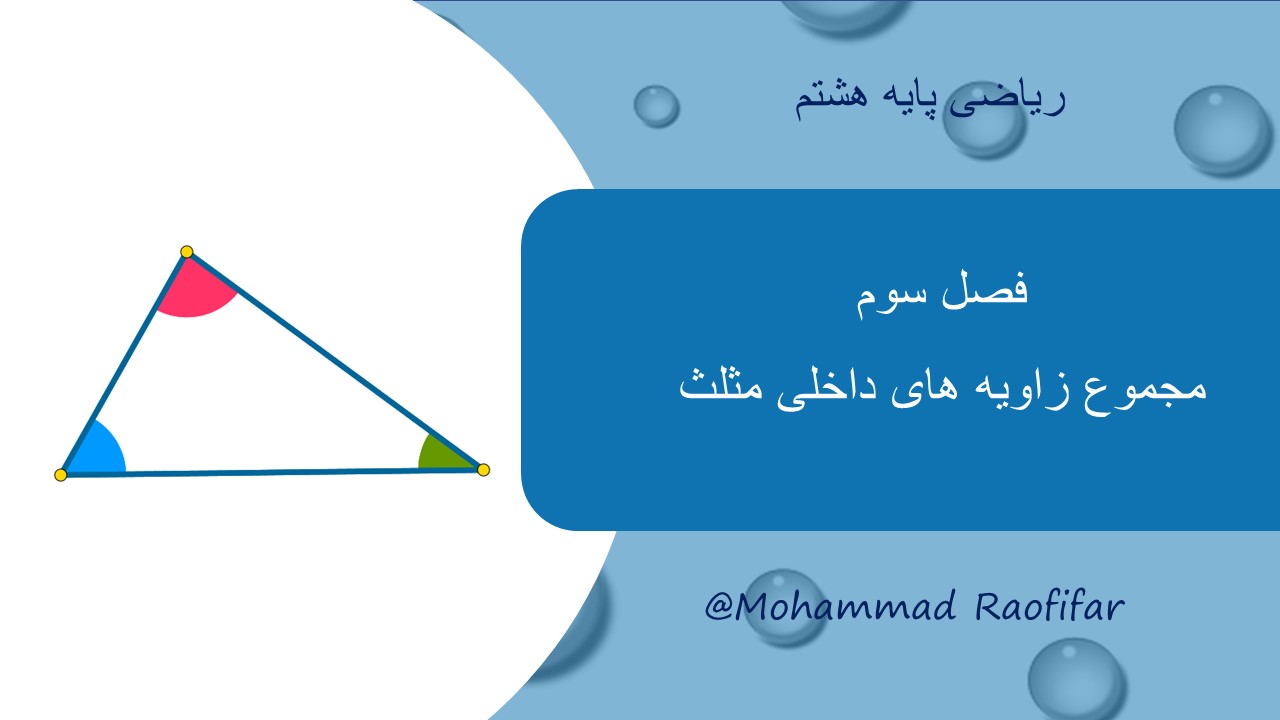 ریاضی پایه هشتم

فصل سوم

مجموع زاویه های داخلی مثلث

@Mohammad Raofifar